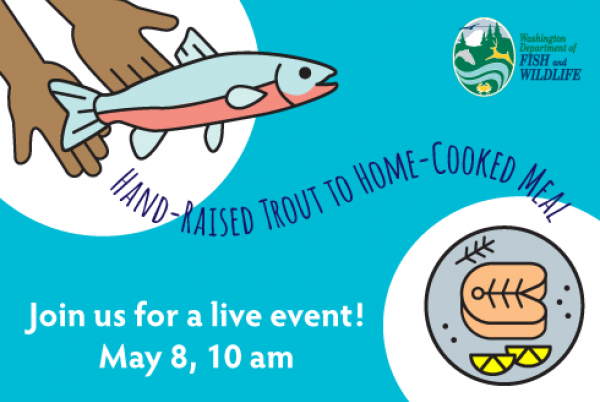 Washington Department of FISH and WILDLIFE

HAND-RAISED TROUT TO HOME-COOKED MEAL

Join us for a live event!
May 8, 10 am